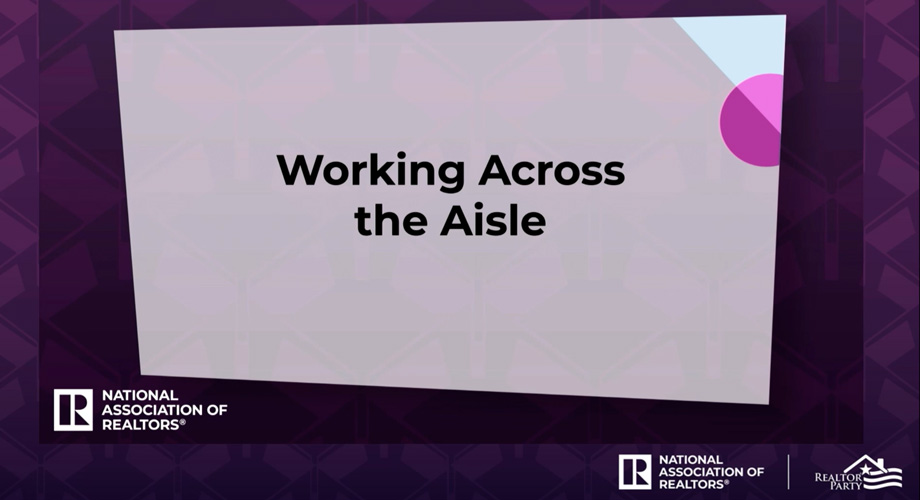 Working Across the Aisle

R NATIONAL ASSOCIATION OF REALTORS®

R NATIONAL ASSOCIATION OF REALTORS®

REALTOR PARTY